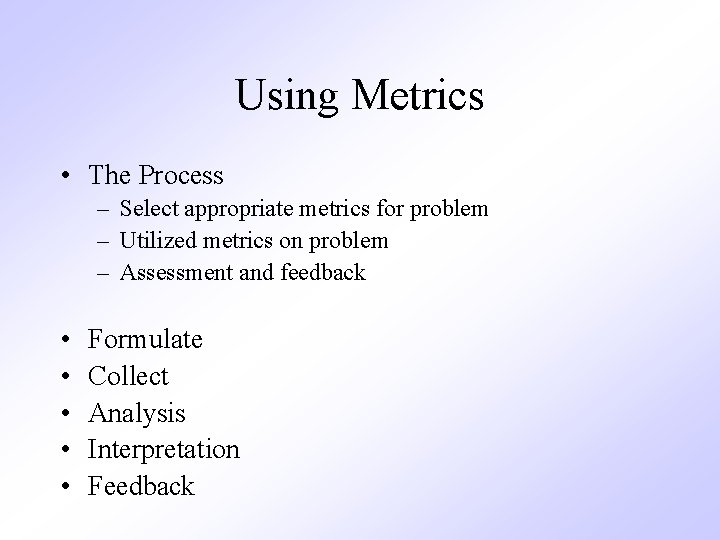 Using Metrics

• The Process
  – Select appropriate metrics for problem
  – Utilized metrics on problem
  – Assessment and feedback

• Formulate
• Collect
• Analysis
• Interpretation
• Feedback